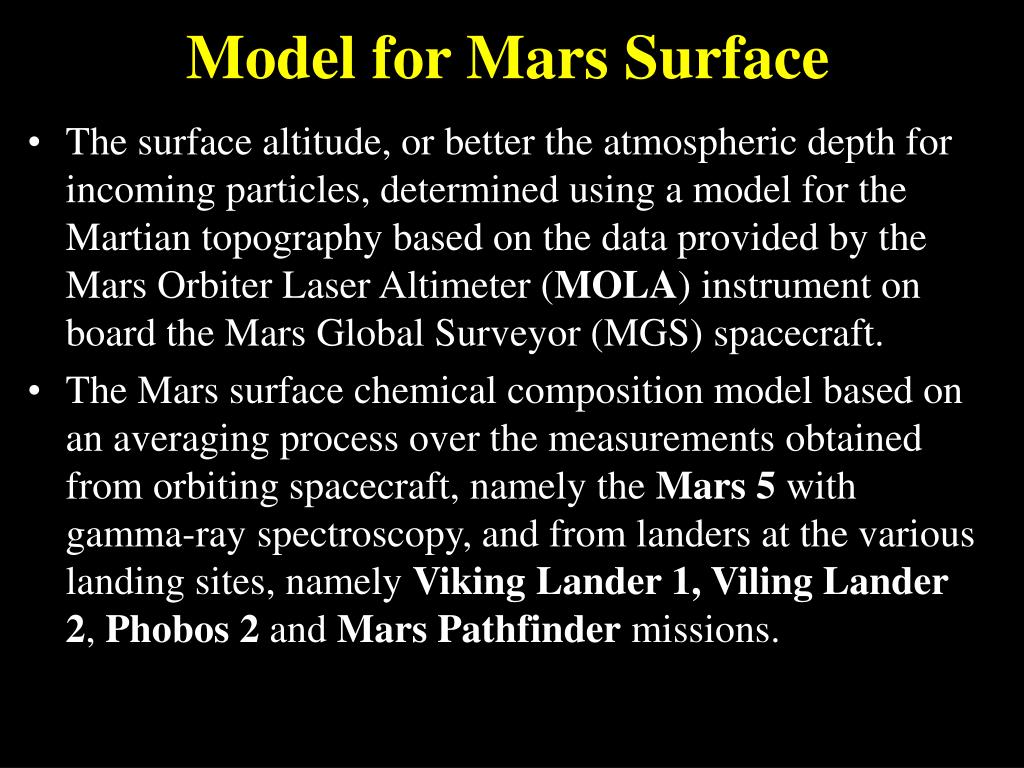 Model for Mars Surface

• The surface altitude, or better the atmospheric depth for incoming particles, determined using a model for the Martian topography based on the data provided by the Mars Orbiter Laser Altimeter (MOLA) instrument on board the Mars Global Surveyor (MGS) spacecraft.

• The Mars surface chemical composition model based on an averaging process over the measurements obtained from orbiting spacecraft, namely the Mars 5 with gamma-ray spectroscopy, and from landers at the various landing sites, namely Viking Lander 1, Viling Lander 2, Phobos 2 and Mars Pathfinder missions.